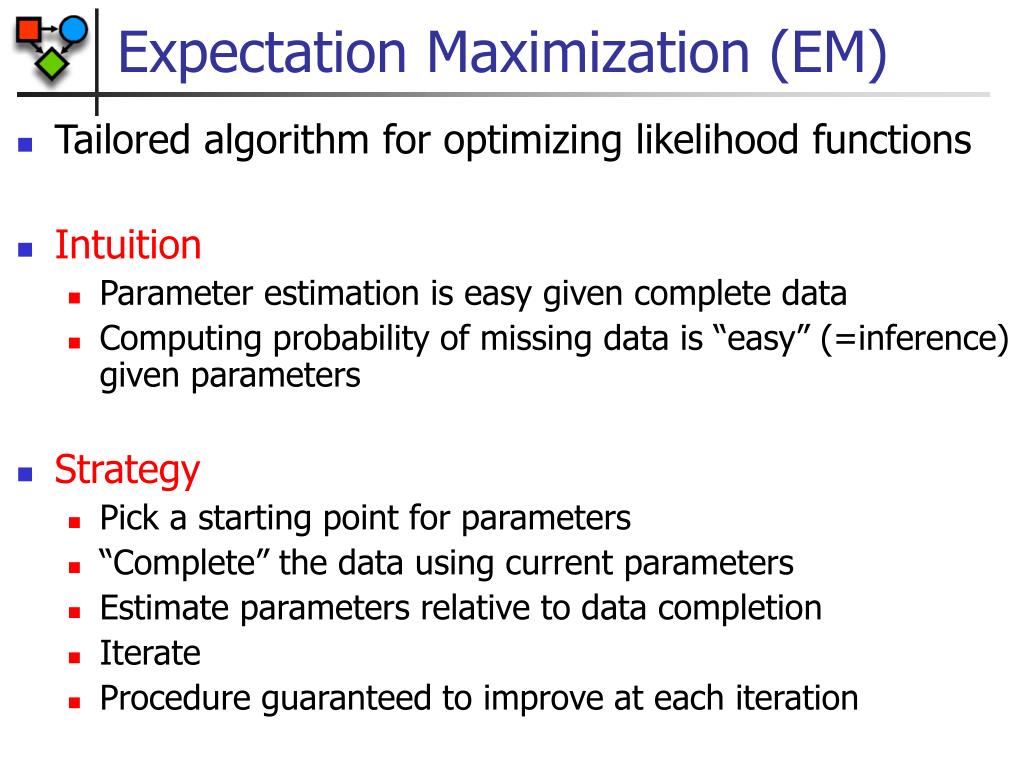 Expectation Maximization (EM)

Tailored algorithm for optimizing likelihood functions

Intuition
Parameter estimation is easy given complete data
Computing probability of missing data is “easy” (=inference) given parameters

Strategy
Pick a starting point for parameters
“Complete” the data using current parameters
Estimate parameters relative to data completion
Iterate
Procedure guaranteed to improve at each iteration